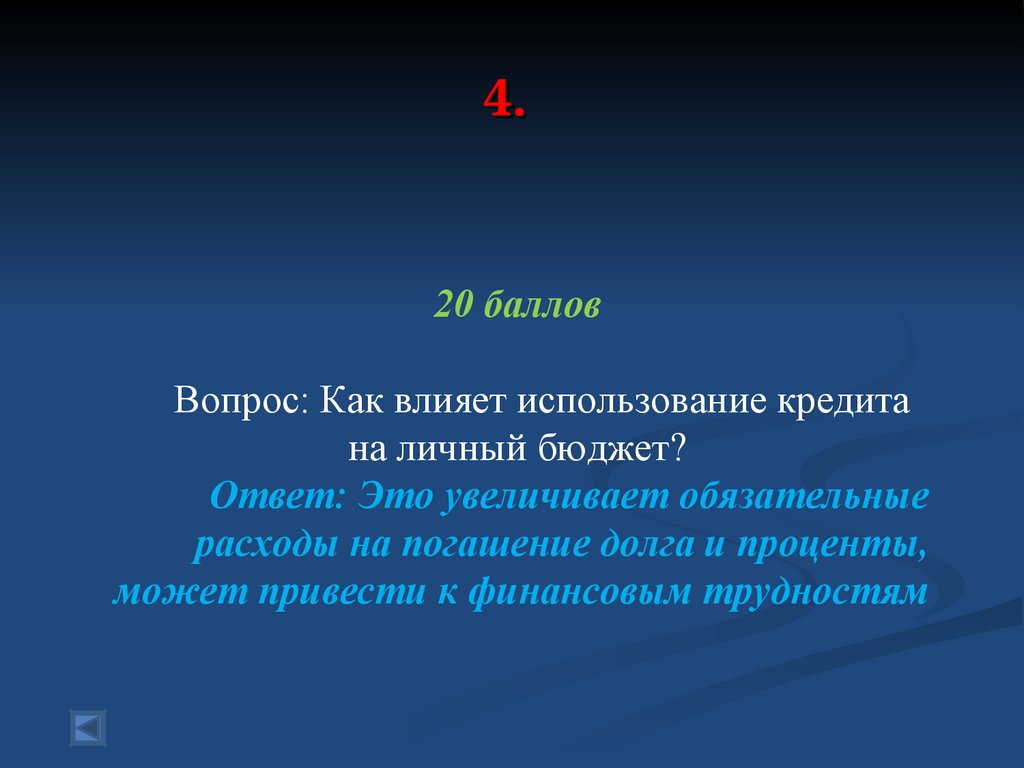 4.

20 баллов

Вопрос: Как влияет использование кредита на личный бюджет?

Ответ: Это увеличивает обязательные расходы на погашение долга и проценты, может привести к финансовым трудностям